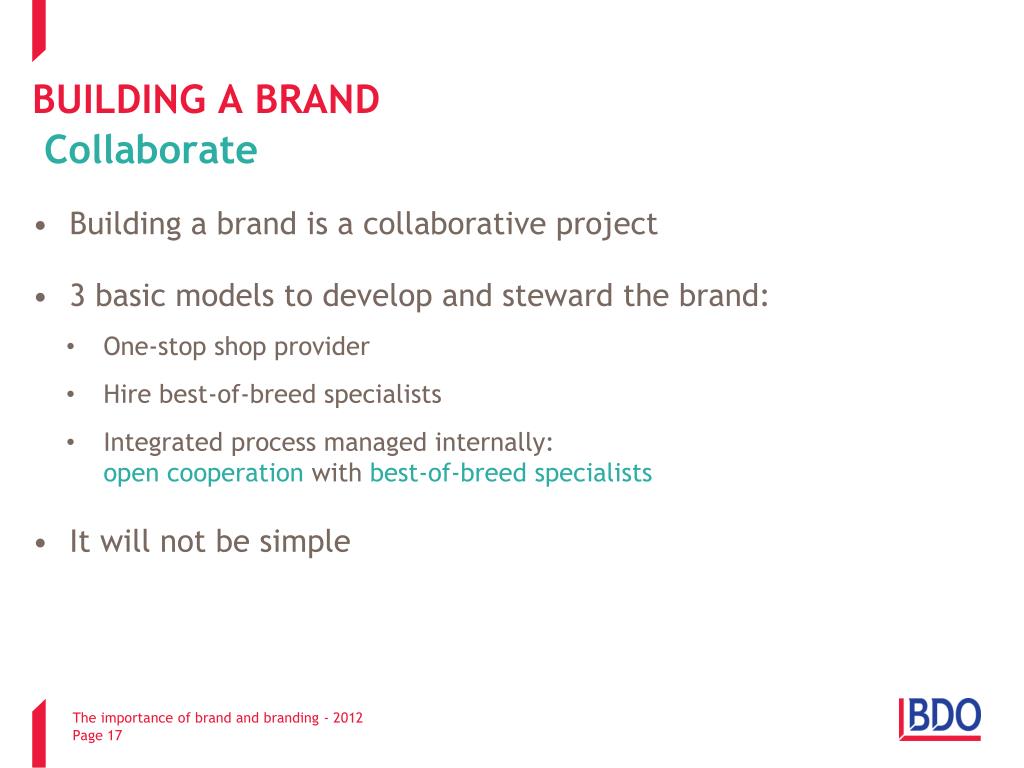 BUILDING A BRAND
Collaborate

• Building a brand is a collaborative project

• 3 basic models to develop and steward the brand:
  • One-stop shop provider
  • Hire best-of-breed specialists
  • Integrated process managed internally: open cooperation with best-of-breed specialists

• It will not be simple

The importance of brand and branding - 2012
Page 17

BDO